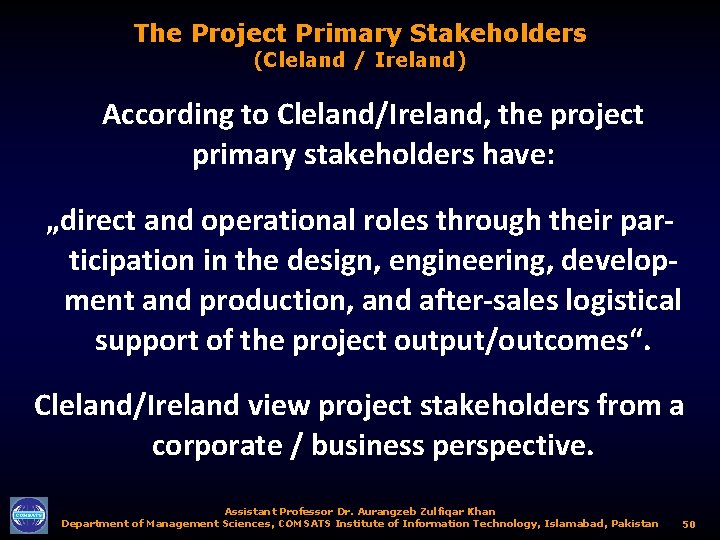 The Project Primary Stakeholders
(Cleland / Ireland)

According to Cleland/Ireland, the project primary stakeholders have:

„direct and operational roles through their participation in the design, engineering, development and production, and after-sales logistical support of the project output/outcomes“.

Cleland/Ireland view project stakeholders from a corporate / business perspective.

COMSATS

Assistant Professor Dr. Aurangzeb Zulfiqar Khan
Department of Management Sciences, COMSATS Institute of Information Technology, Islamabad, Pakistan 50